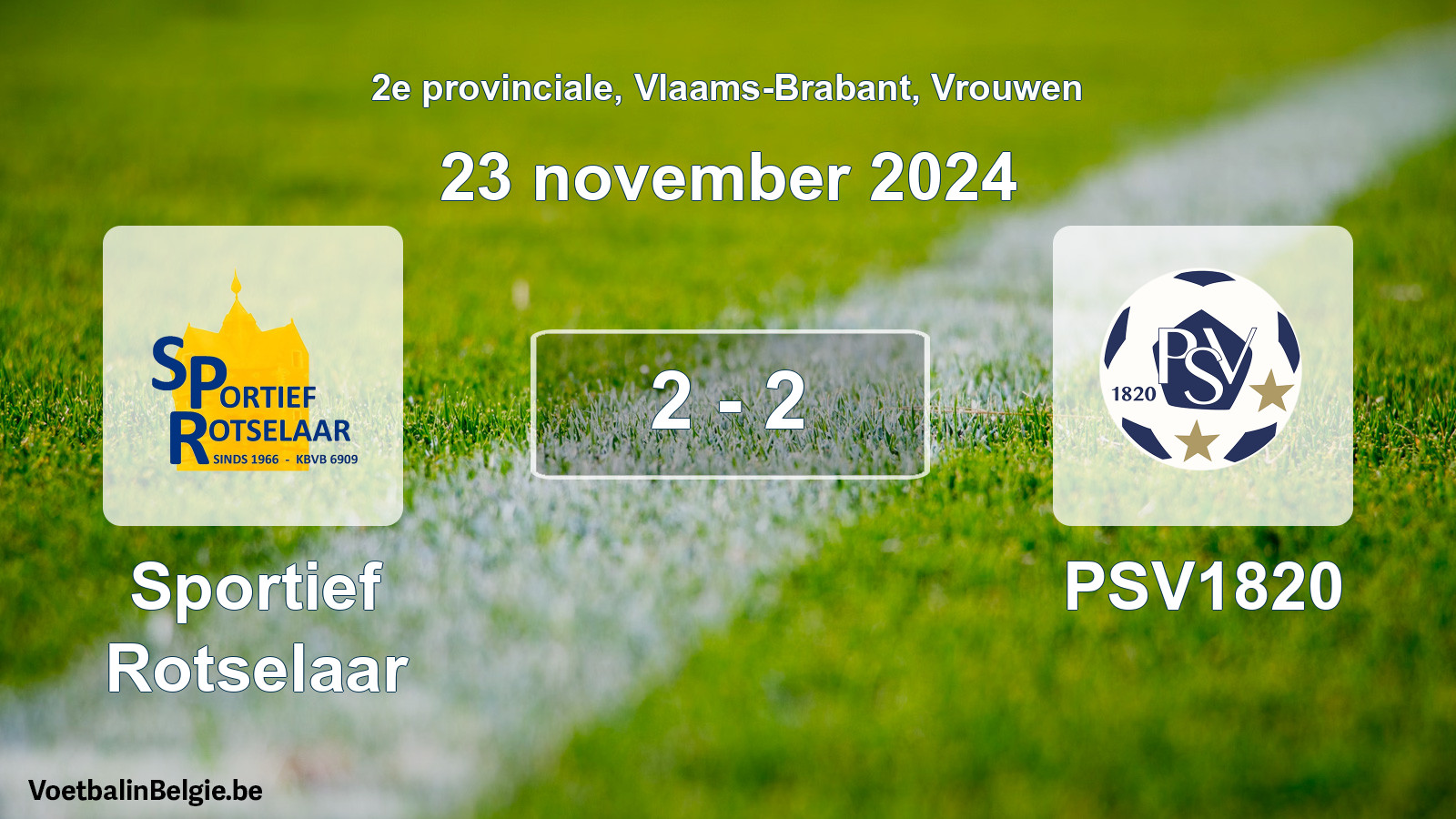 2e provinciale, Vlaams-Brabant, Vrouwen

23 november 2024

SPORTIEF ROTSELAAR
SINDS 1966 - KBVB 6909

2 - 2

PSV
1820

Sportief Rotselaar

PSV1820

VoetbalinBelgie.be